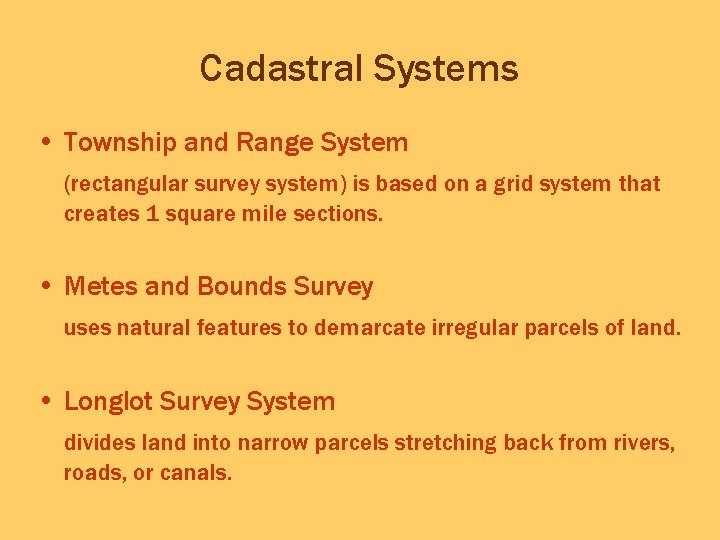 Cadastral Systems

• Township and Range System

(rectangular survey system) is based on a grid system that creates 1 square mile sections.

• Metes and Bounds Survey

uses natural features to demarcate irregular parcels of land.

• Longlot Survey System

divides land into narrow parcels stretching back from rivers, roads, or canals.